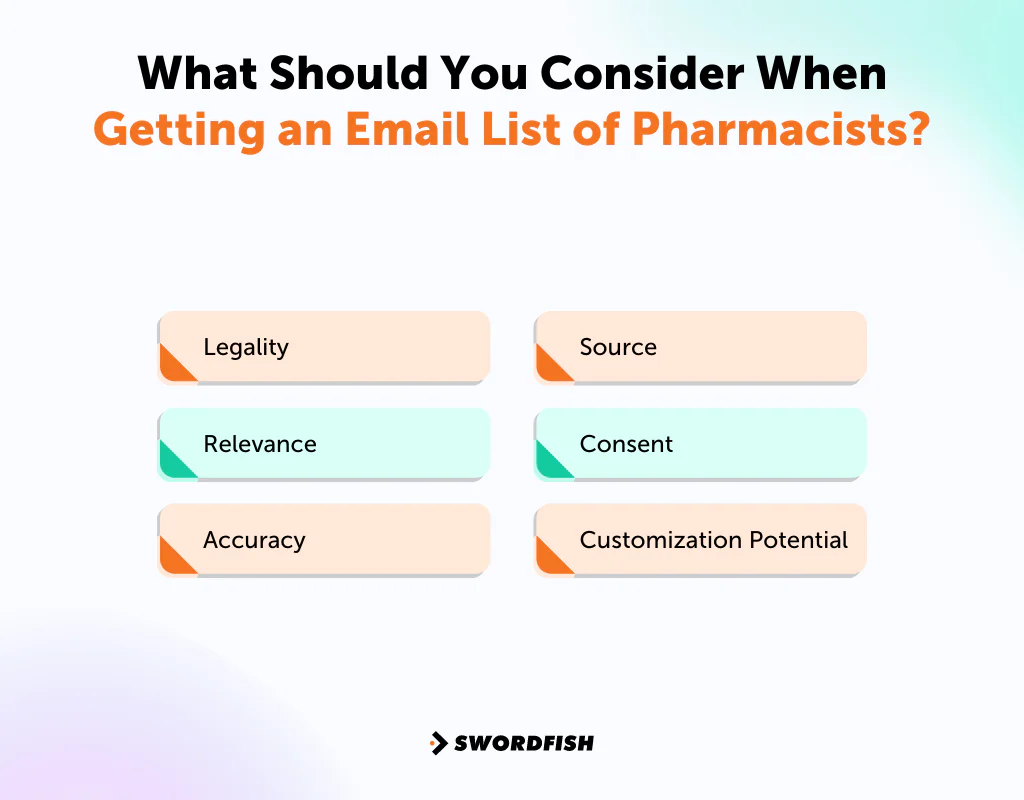 What Should You Consider When Getting an Email List of Pharmacists?

Legality

Relevance

Accuracy

Source

Consent

Customization Potential

SWORDFISH